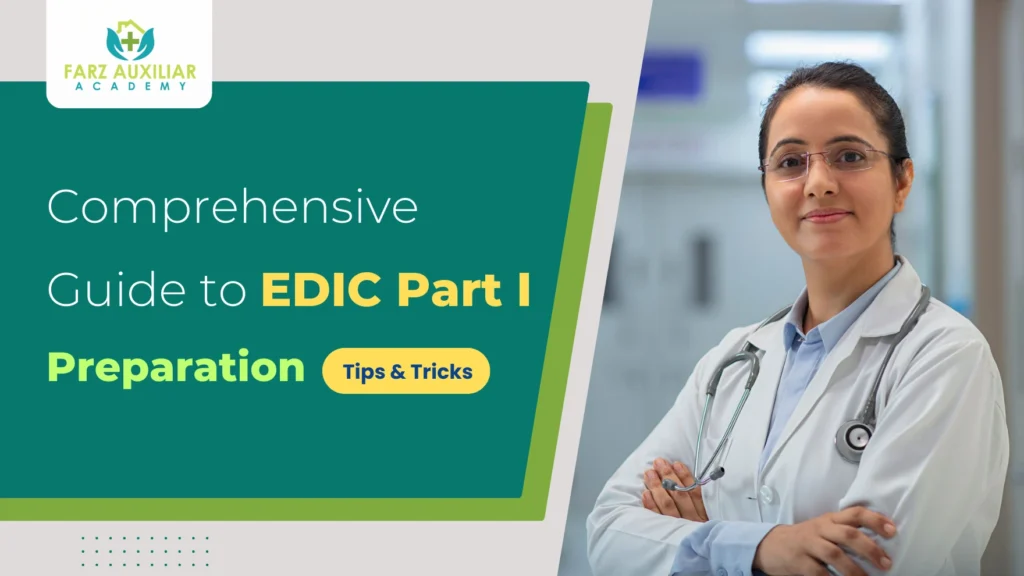 FARZ AUXILIAR
ACADEMY

Comprehensive Guide to EDIC Part I Preparation

Tips & Tricks